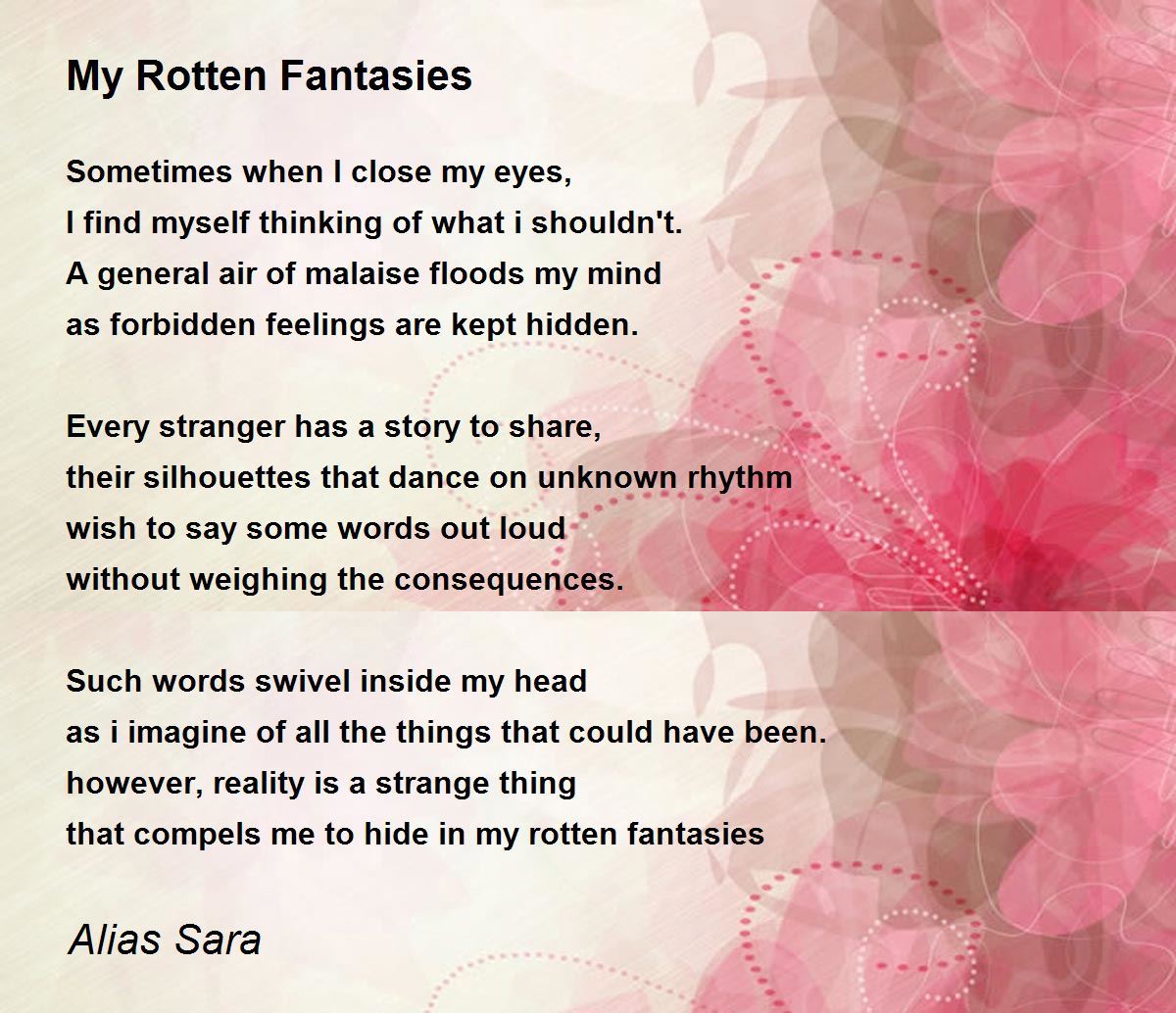 My Rotten Fantasies

Sometimes when I close my eyes,
I find myself thinking of what i shouldn't.
A general air of malaise floods my mind
as forbidden feelings are kept hidden.

Every stranger has a story to share,
their silhouettes that dance on unknown rhythm
wish to say some words out loud
without weighing the consequences.

Such words swivel inside my head
as i imagine of all the things that could have been.
however, reality is a strange thing
that compels me to hide in my rotten fantasies

Alias Sara